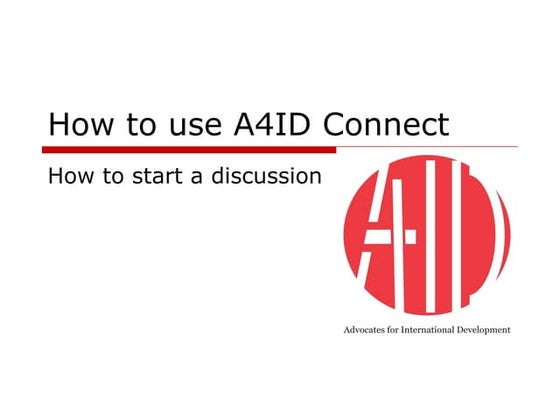 How to use A4ID Connect

How to start a discussion

A4ID

Advocates for International Development